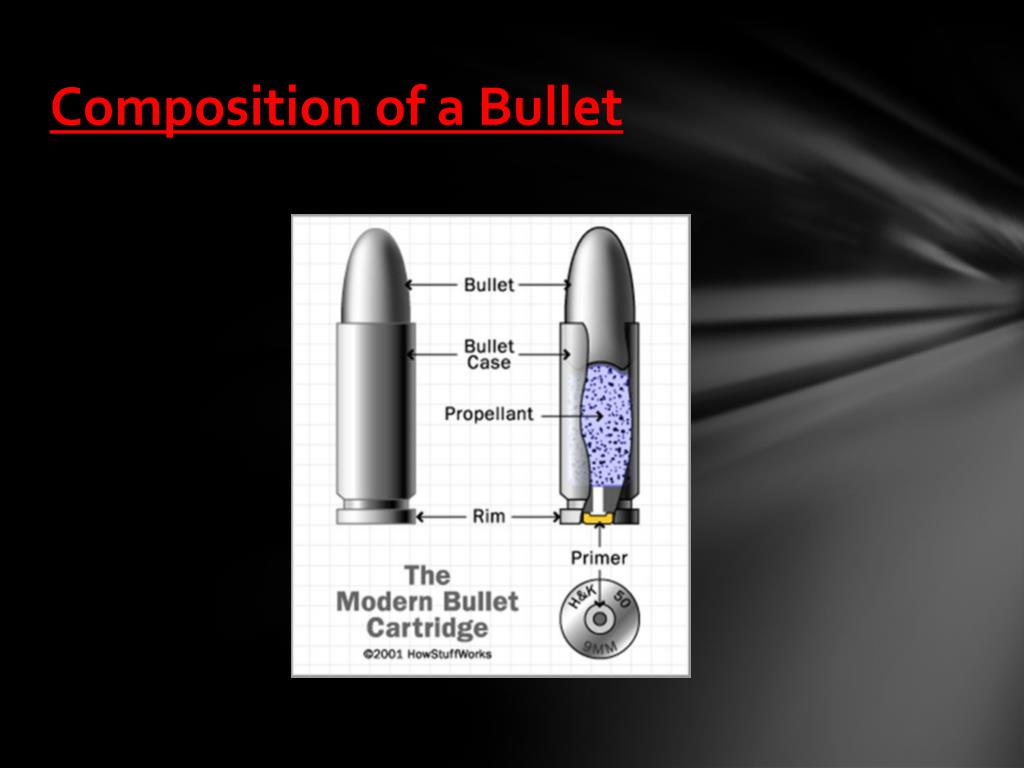 Composition of a Bullet

Bullet

Bullet Case

Propellant

Rim

Primer

The Modern Bullet Cartridge

©2001 HowStuffWorks

H&K 50 9MM